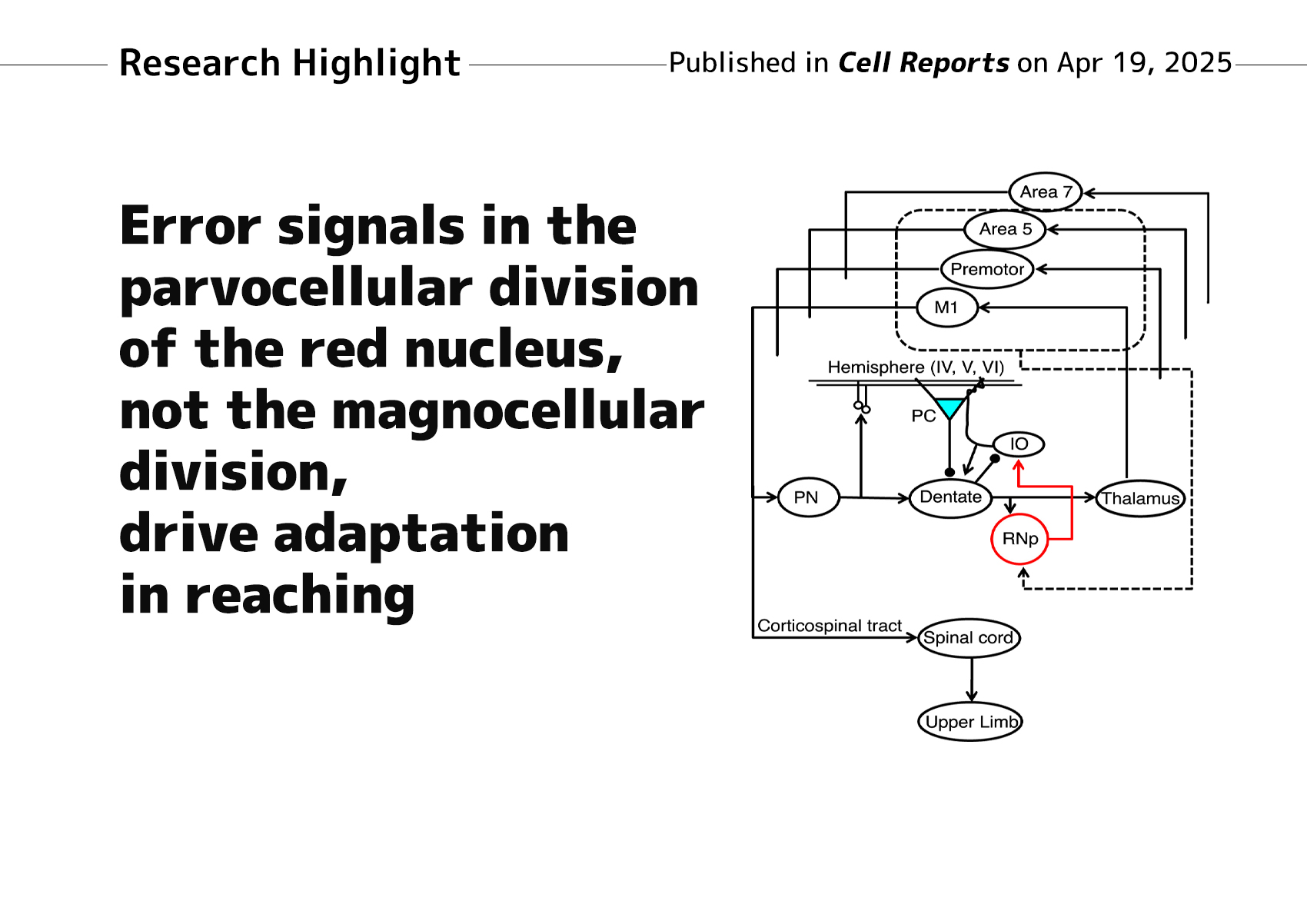 Research Highlight

Published in Cell Reports on Apr 19, 2025

Error signals in the parvocellular division of the red nucleus, not the magnocellular division,
drive adaptation
in reaching

Area 7
Area 5
Premotor
M1
Hemisphere (IV, V, VI)
PC
IO
PN
Dentate
Thalamus
RNp
Corticospinal tract
Spinal cord
Upper Limb